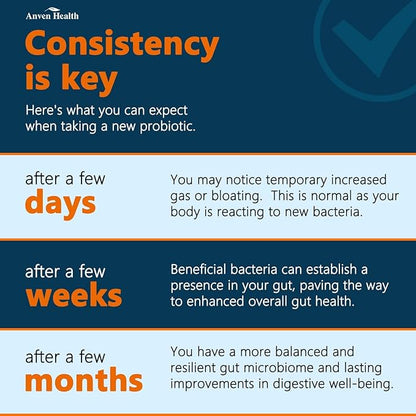 Anven Health

Consistency is key

Here's what you can expect when taking a new probiotic.

after a few days

You may notice temporary increased gas or bloating.  This is normal as your body is reacting to new bacteria.

after a few weeks

Beneficial bacteria can establish a presence in your gut, paving the way to enhanced overall gut health.

after a few months

You have a more balanced and resilient gut microbiome and lasting improvements in digestive well-being.